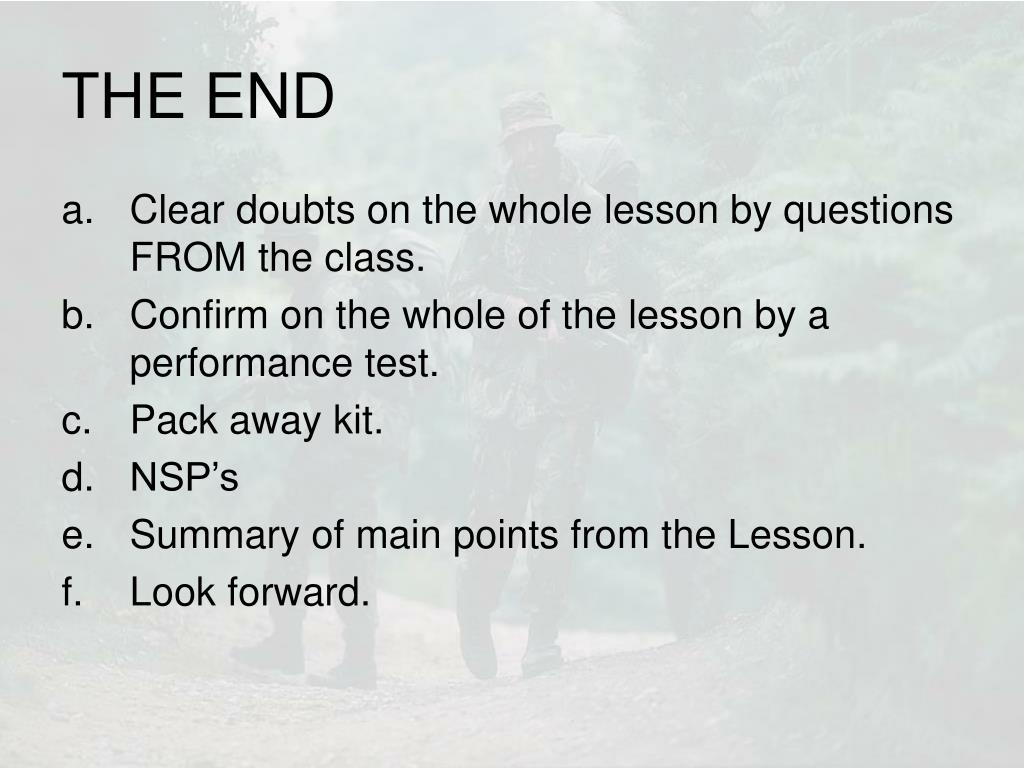 THE END

a. Clear doubts on the whole lesson by questions FROM the class.
b. Confirm on the whole of the lesson by a performance test.
c. Pack away kit.
d. NSP’s
e. Summary of main points from the Lesson.
f. Look forward.